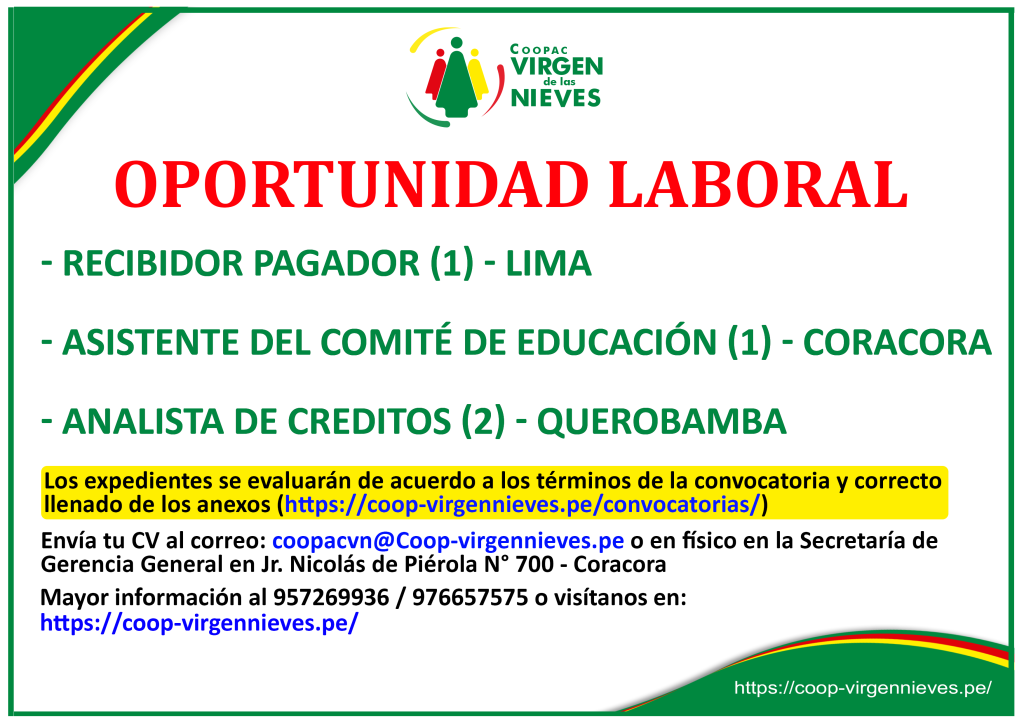 COOPAC VIRGEN de las NIEVES

OPORTUNIDAD LABORAL

- RECIBIDOR PAGADOR (1) - LIMA

- ASISTENTE DEL COMITÉ DE EDUCACIÓN (1) - CORACORA

- ANALISTA DE CREDITOS (2) - QUEROBAMBA

Los expedientes se evaluarán de acuerdo a los términos de la convocatoria y correcto llenado de los anexos (https://coop-virgennieves.pe/convocatorias/)

Envía tu CV al correo: coopacvn@Coop-virgennieves.pe o en físico en la Secretaría de Gerencia General en Jr. Nicolás de Piérola N° 700 - Coracora

Mayor información al 957269936 / 976657575 o visítanos en: https://coop-virgennieves.pe/

https://coop-virgennieves.pe/